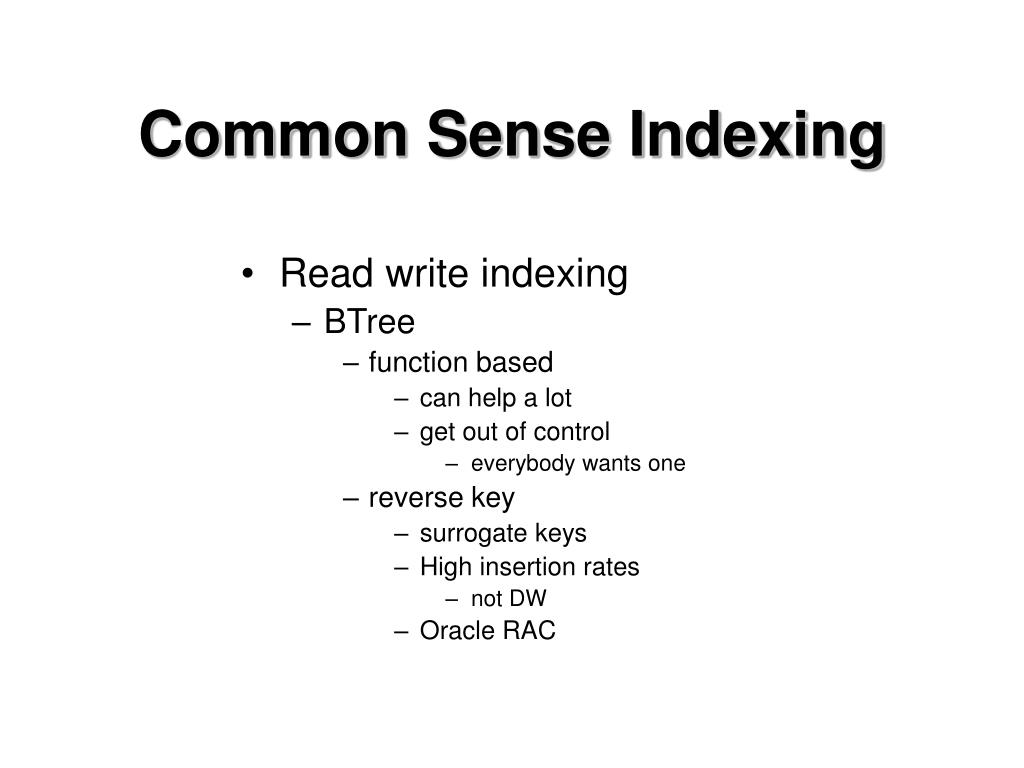 Common Sense Indexing

• Read write indexing
– BTree
– function based
– can help a lot
– get out of control
– everybody wants one
– reverse key
– surrogate keys
– High insertion rates
– not DW
– Oracle RAC